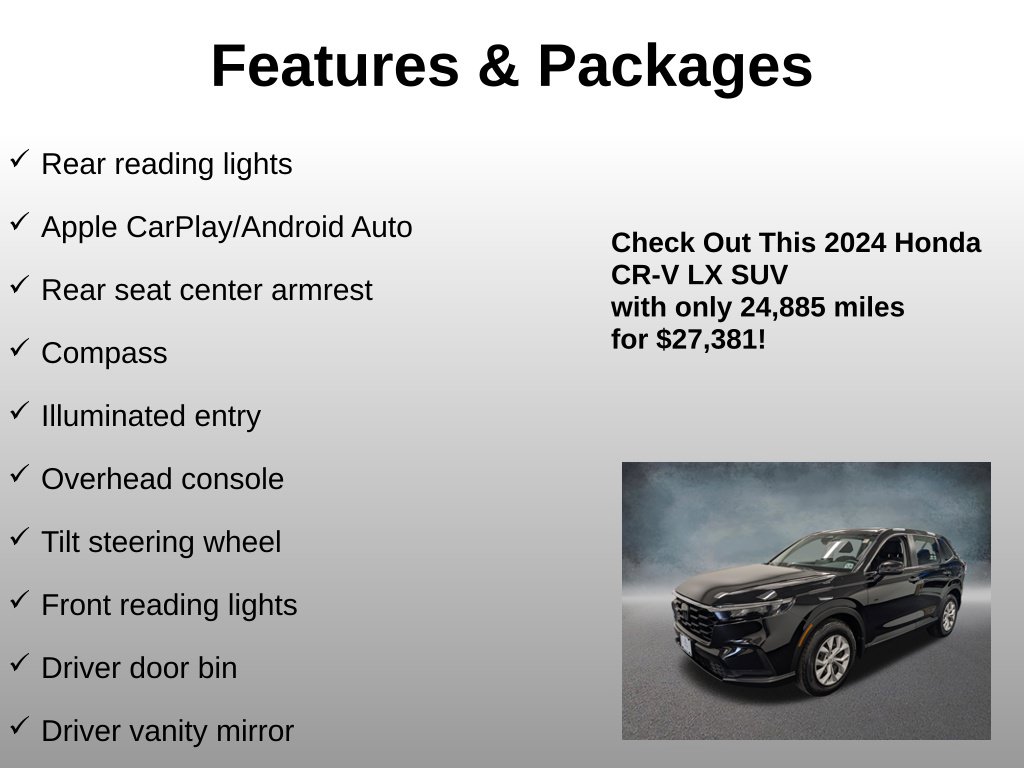 Features & Packages

✓ Rear reading lights

✓ Apple CarPlay/Android Auto

✓ Rear seat center armrest

✓ Compass

✓ Illuminated entry

✓ Overhead console

✓ Tilt steering wheel

✓ Front reading lights

✓ Driver door bin

✓ Driver vanity mirror

Check Out This 2024 Honda CR-V LX SUV with only 24,885 miles for $27,381!